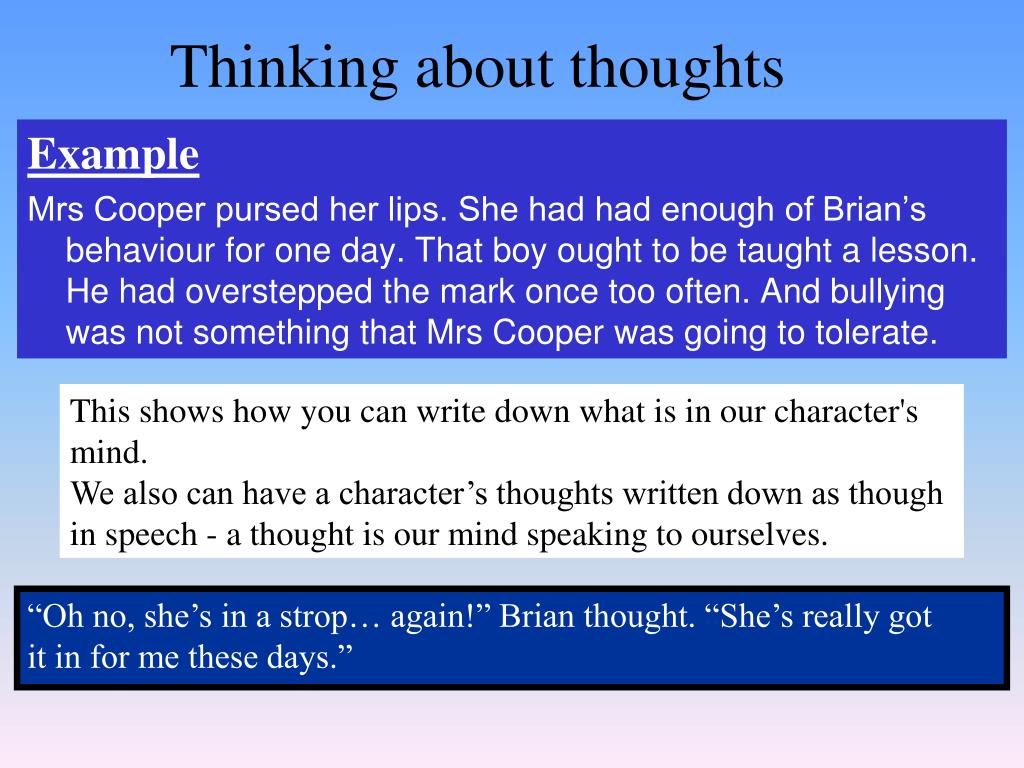 Thinking about thoughts

Example

Mrs Cooper pursed her lips. She had had enough of Brian’s behaviour for one day. That boy ought to be taught a lesson. He had overstepped the mark once too often. And bullying was not something that Mrs Cooper was going to tolerate.

This shows how you can write down what is in our character's mind.
We also can have a character’s thoughts written down as though in speech - a thought is our mind speaking to ourselves.

“Oh no, she’s in a strop… again!” Brian thought. “She’s really got it in for me these days.”